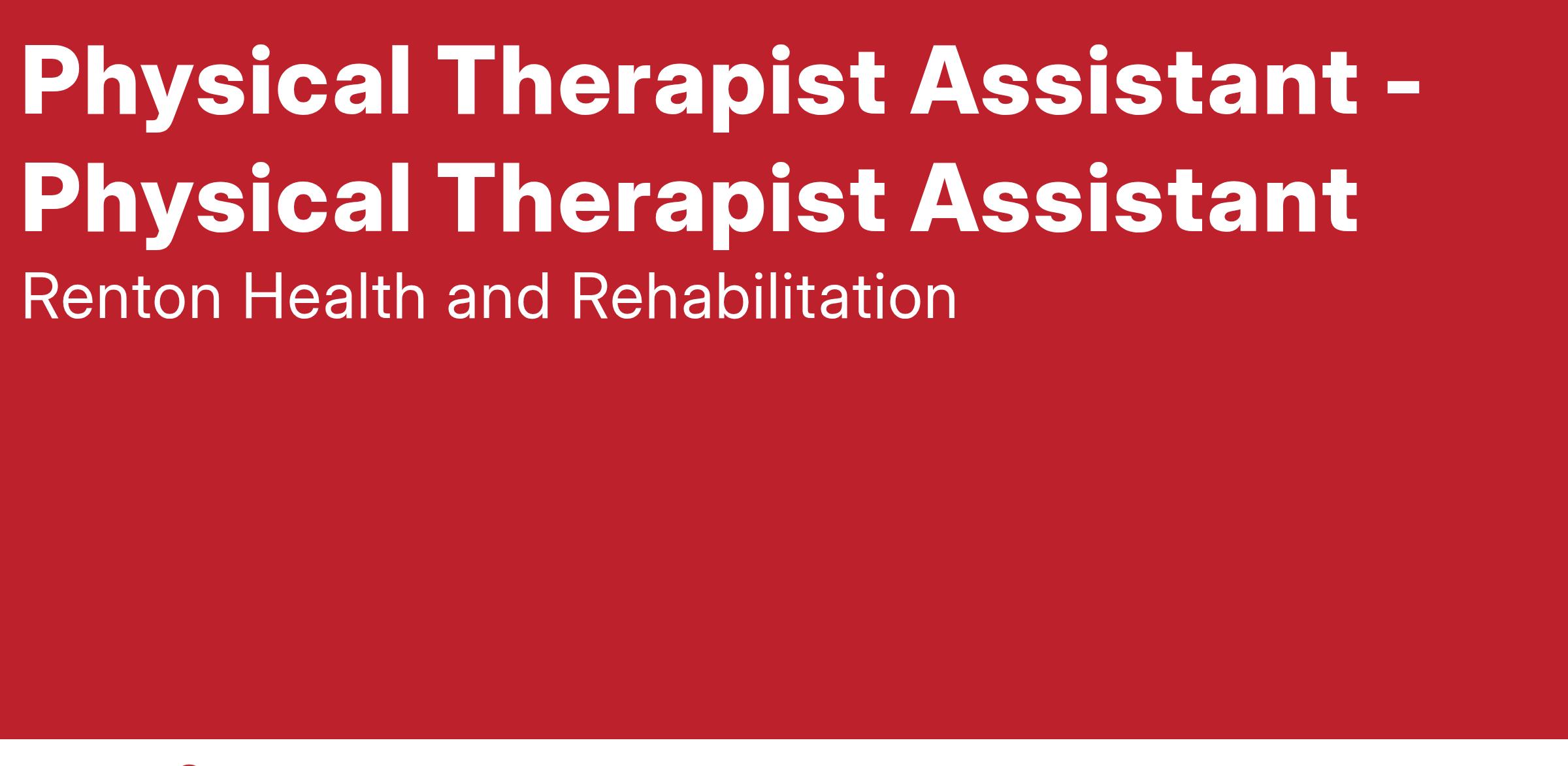 Physical Therapist Assistant - Physical Therapist Assistant

Renton Health and Rehabilitation